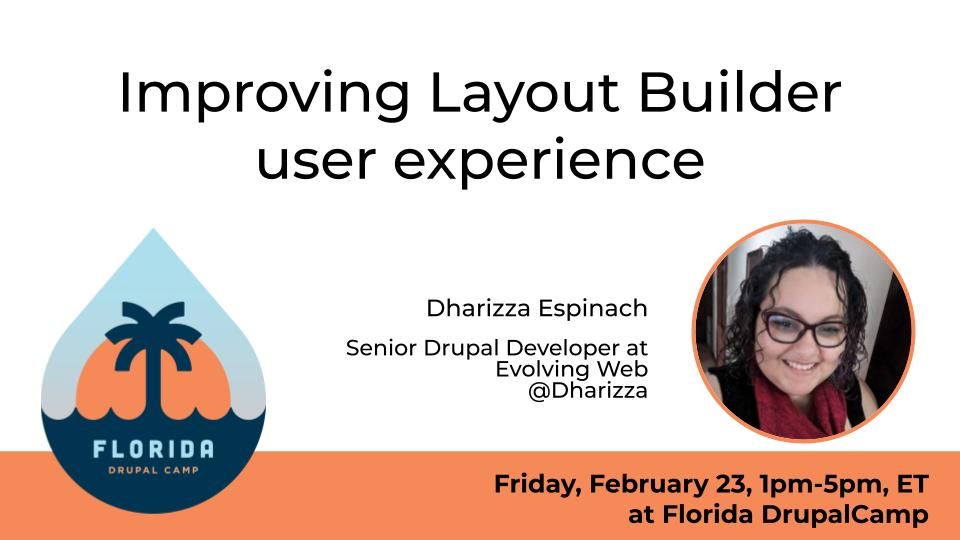 Improving Layout Builder user experience

FLORIDA
DRUPAL CAMP

Dharizza Espinach

Senior Drupal Developer at Evolving Web
@Dharizza

Friday, February 23, 1pm-5pm, ET
at Florida DrupalCamp